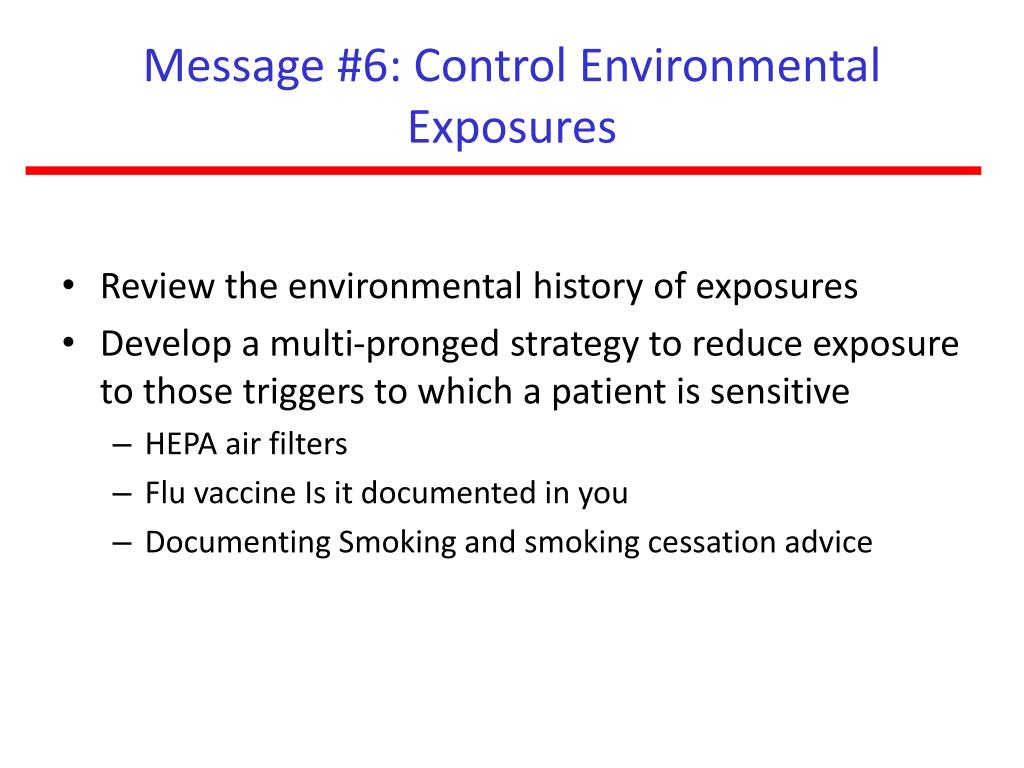 Message #6: Control Environmental Exposures

• Review the environmental history of exposures
• Develop a multi-pronged strategy to reduce exposure to those triggers to which a patient is sensitive
– HEPA air filters
– Flu vaccine Is it documented in you
– Documenting Smoking and smoking cessation advice